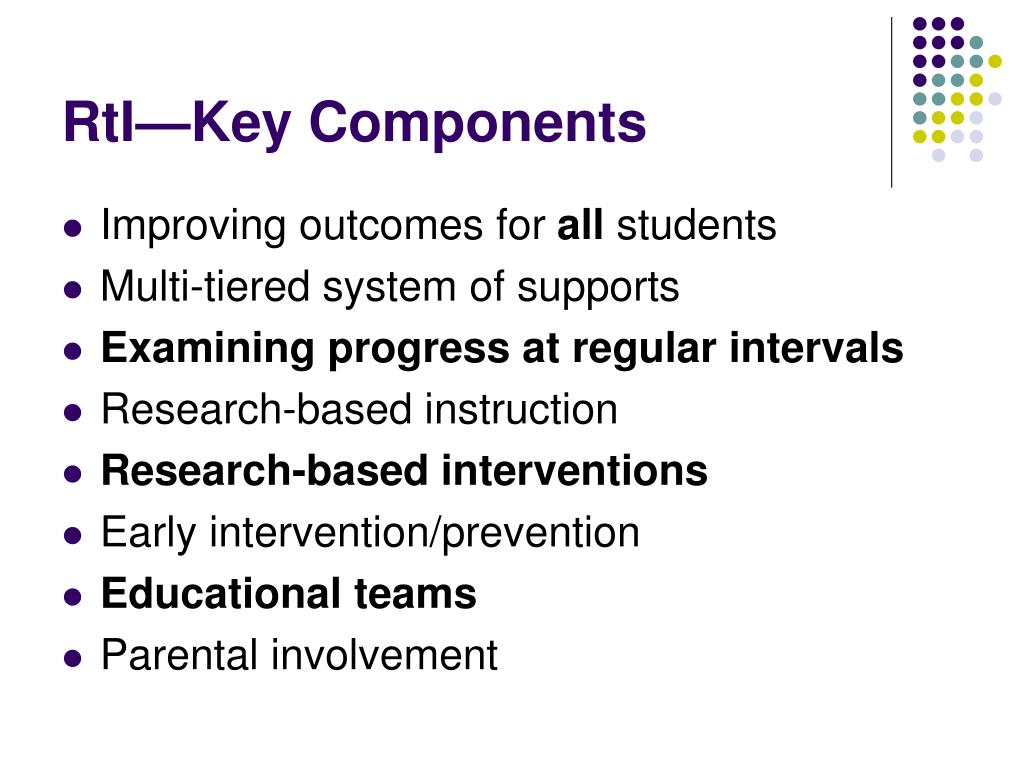 RtI—Key Components

- Improving outcomes for all students
- Multi-tiered system of supports
- Examining progress at regular intervals
- Research-based instruction
- Research-based interventions
- Early intervention/prevention
- Educational teams
- Parental involvement